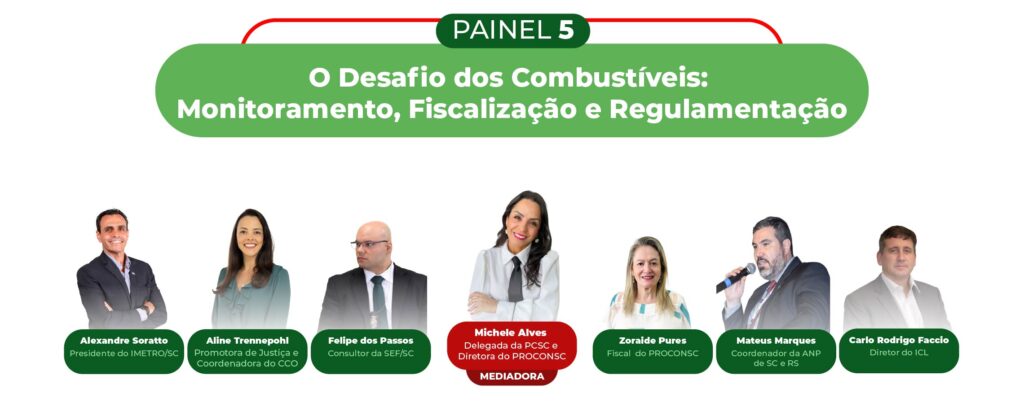 PAINEL 5

O Desafio dos Combustíveis: Monitoramento, Fiscalização e Regulamentação

Alexandre Soratto
Presidente do IMETRO/SC

Aline Trennepohl
Promotora de Justiça e Coordenadora do CCO

Felipe dos Passos
Consultor da SEF/SC

Michele Alves
Delegada da PCSC e Diretora do PROCONSC
MEDIADORA

Zoraide Pures
Fiscal do PROCONSC

Mateus Marques
Coordenador da ANP de SC e RS

Carlo Rodrigo Faccio
Diretor do ICL